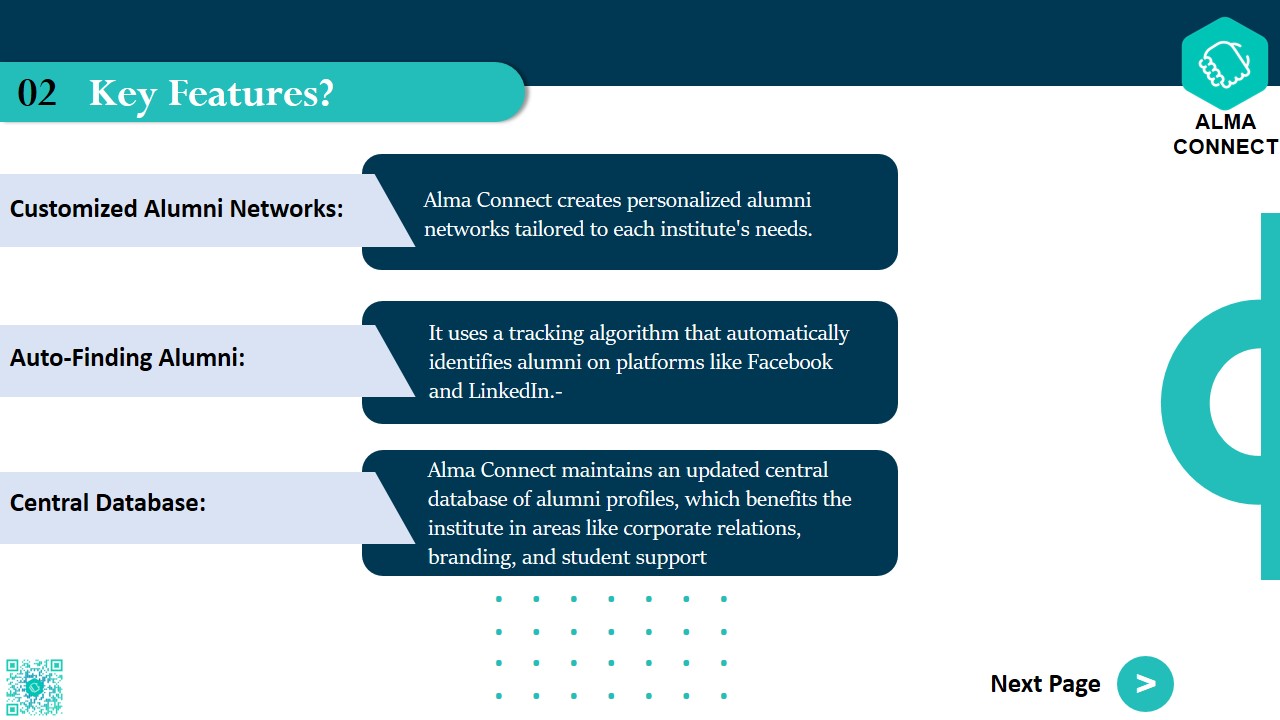 02 Key Features?

ALMA CONNECT

Customized Alumni Networks:

Alma Connect creates personalized alumni networks tailored to each institute's needs.

Auto-Finding Alumni:

It uses a tracking algorithm that automatically identifies alumni on platforms like Facebook and LinkedIn.-

Central Database:

Alma Connect maintains an updated central database of alumni profiles, which benefits the institute in areas like corporate relations, branding, and student support

Next Page >